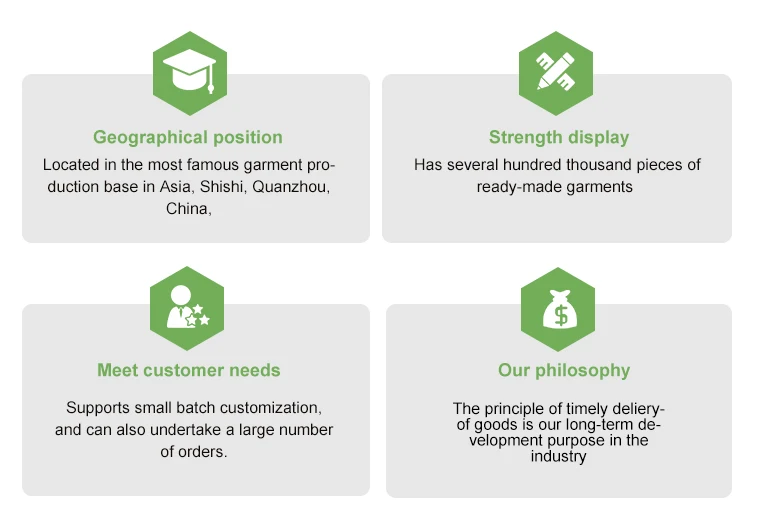 Geographical position

Located in the most famous garment production base in Asia, Shishi, Quanzhou, China,

Strength display

Has several hundred thousand pieces of ready-made garments

Meet customer needs

Supports small batch customization, and can also undertake a large number of orders.

Our philosophy

The principle of timely deliery-of goods is our long-term development purpose in the industry